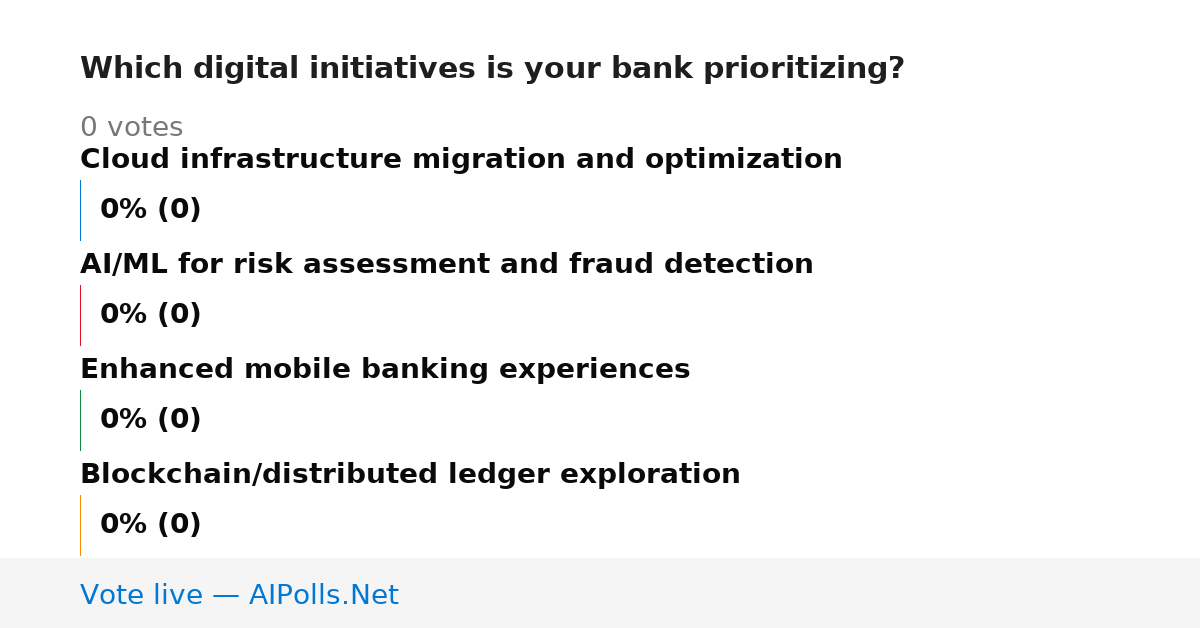 Which digital initiatives is your bank prioritizing?

0 votes

Cloud infrastructure migration and optimization

0% (0)

AI/ML for risk assessment and fraud detection

0% (0)

Enhanced mobile banking experiences

0% (0)

Blockchain/distributed ledger exploration

0% (0)

Vote live — AIPolls.Net